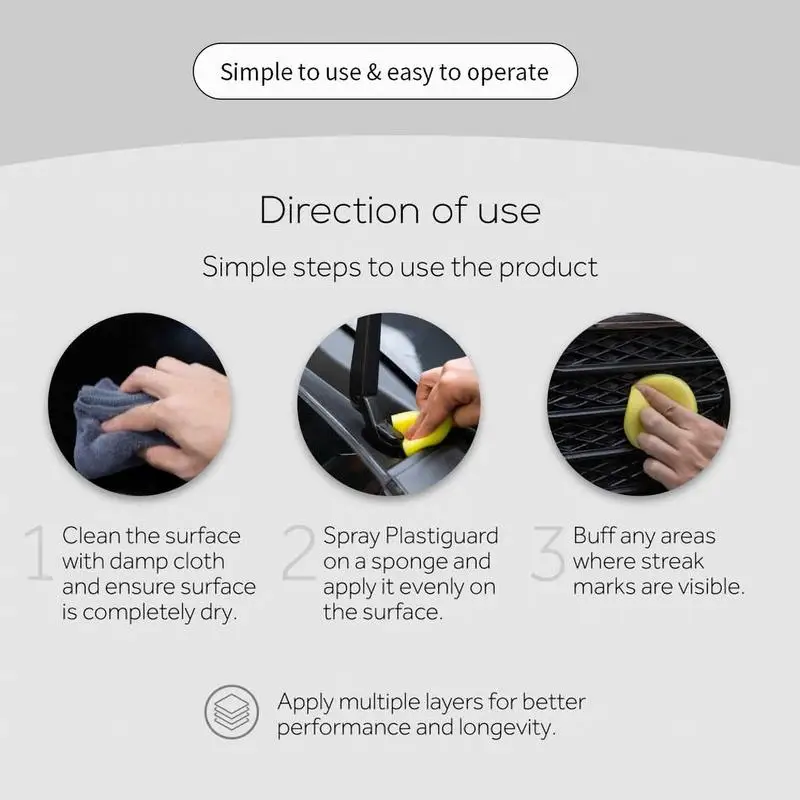 Simple to use & easy to operate

Direction of use

Simple steps to use the product

1 Clean the surface with damp cloth and ensure surface is completely dry.

2 Spray Plastiguard on a sponge and apply it evenly on the surface.

3 Buff any areas where streak marks are visible.

Apply multiple layers for better performance and longevity.